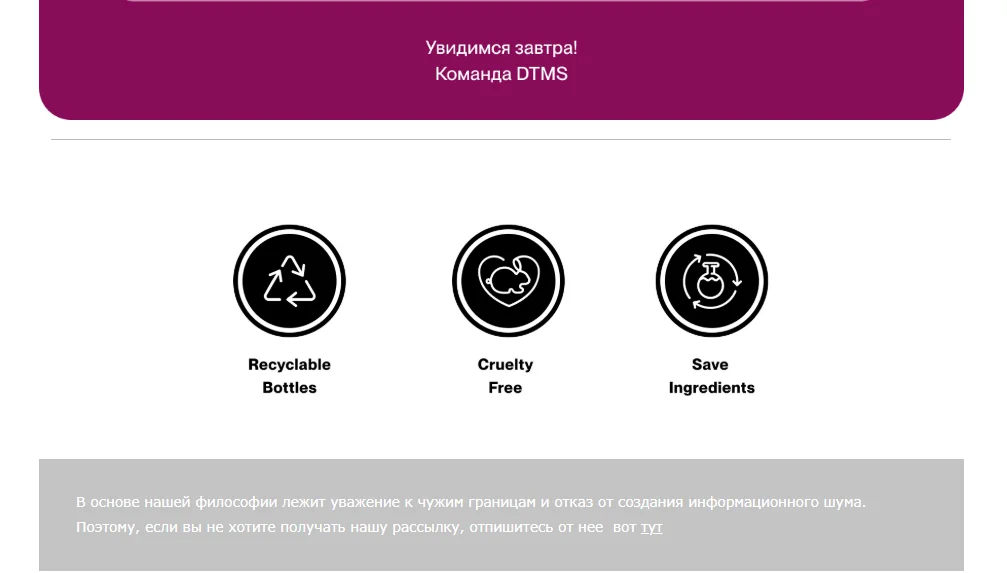 Увидимся завтра!
Команда DTMS

Recyclable Bottles

Cruelty Free

Save Ingredients

В основе нашей философии лежит уважение к чужим границам и отказ от создания информационного шума. Поэтому, если вы не хотите получать нашу рассылку, отпишитесь от нее вот тут